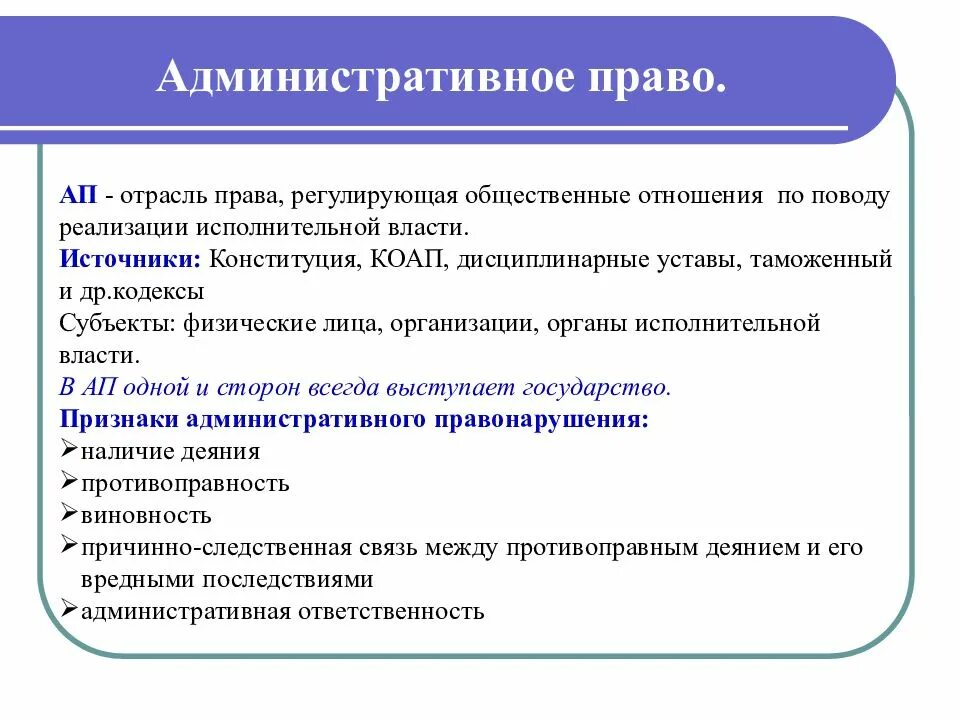 Административное право.

АП - отрасль права, регулирующая общественные отношения по поводу реализации исполнительной власти.
Источники: Конституция, КОАП, дисциплинарные уставы, таможенный и др.кодексы
Субъекты: физические лица, организации, органы исполнительной власти.
В АП одной и сторон всегда выступает государство.
Признаки административного правонарушения:
➢наличие деяния
➢противоправность
➢виновность
➢причинно-следственная связь между противоправным деянием и его вредными последствиями
➢административная ответственность